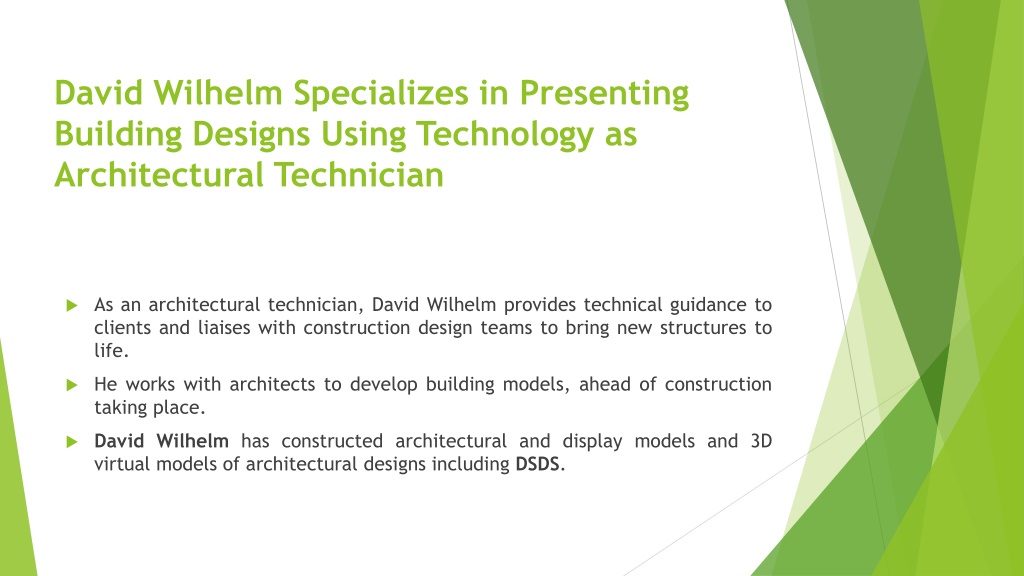 David Wilhelm Specializes in Presenting Building Designs Using Technology as Architectural Technician

As an architectural technician, David Wilhelm provides technical guidance to clients and liaises with construction design teams to bring new structures to life.

He works with architects to develop building models, ahead of construction taking place.

David Wilhelm has constructed architectural and display models and 3D virtual models of architectural designs including DSDS.